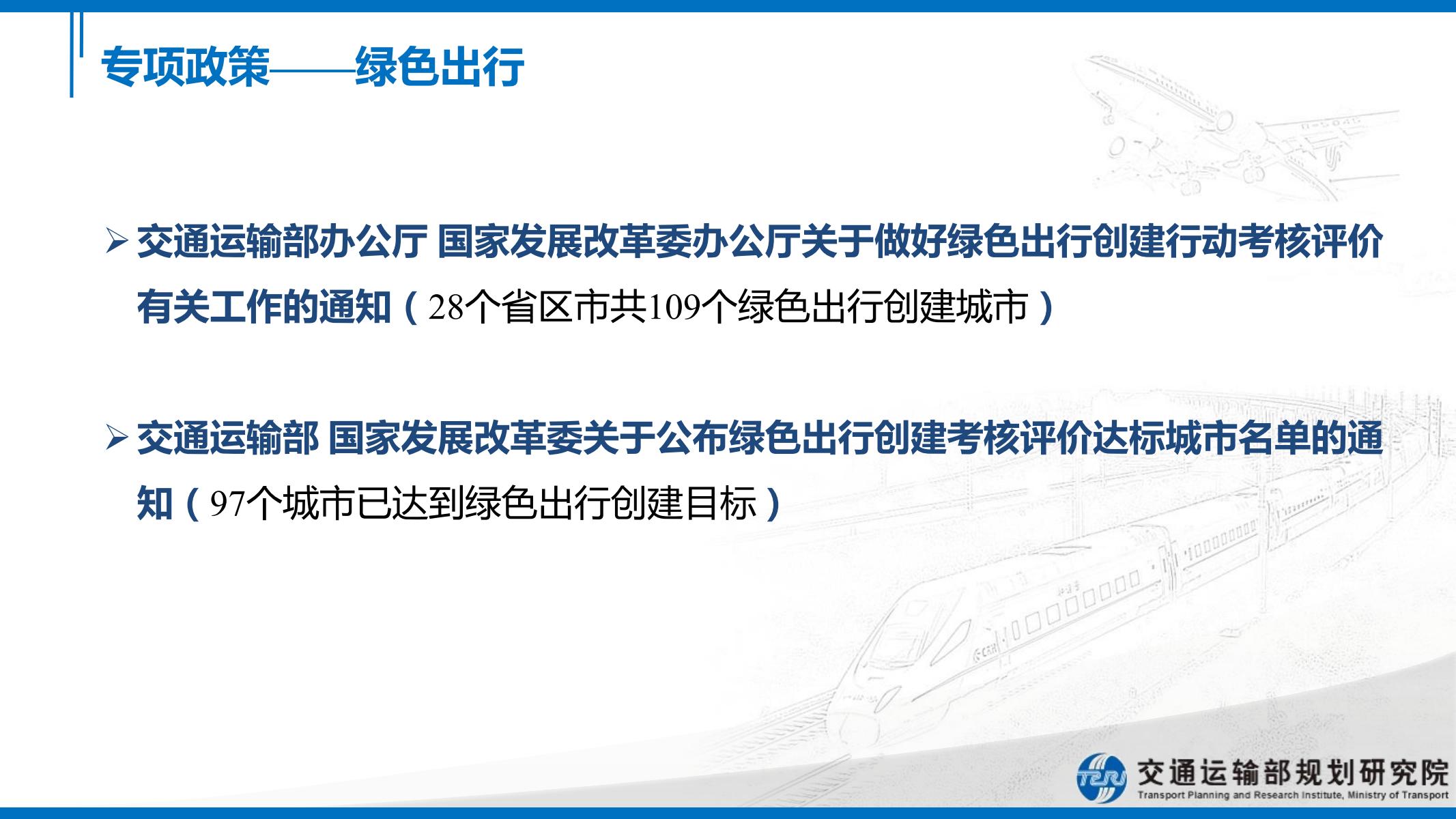 专项政策——绿色出行

➢ 交通运输部办公厅 国家发展改革委办公厅关于做好绿色出行创建行动考核评价有关工作的通知（28个省区市共109个绿色出行创建城市）

➢ 交通运输部 国家发展改革委关于公布绿色出行创建考核评价达标城市名单的通知（97个城市已达到绿色出行创建目标）

TPRI 交通运输部规划研究院
Transport Planning and Research Institute, Ministry of Transport